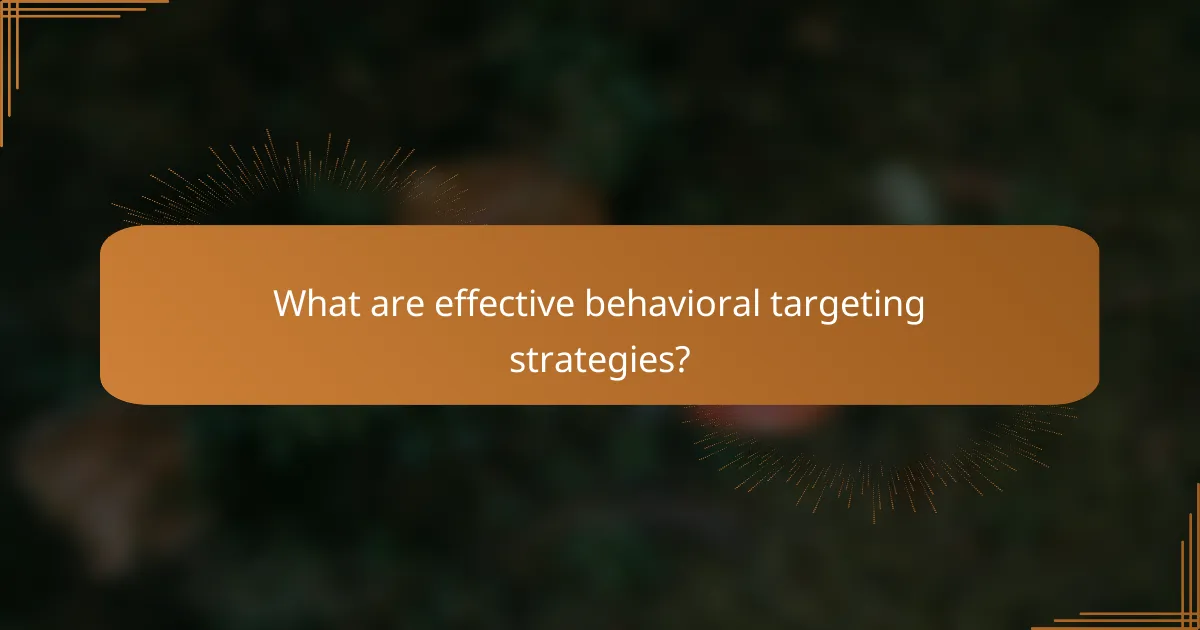 What are effective behavioral targeting strategies?